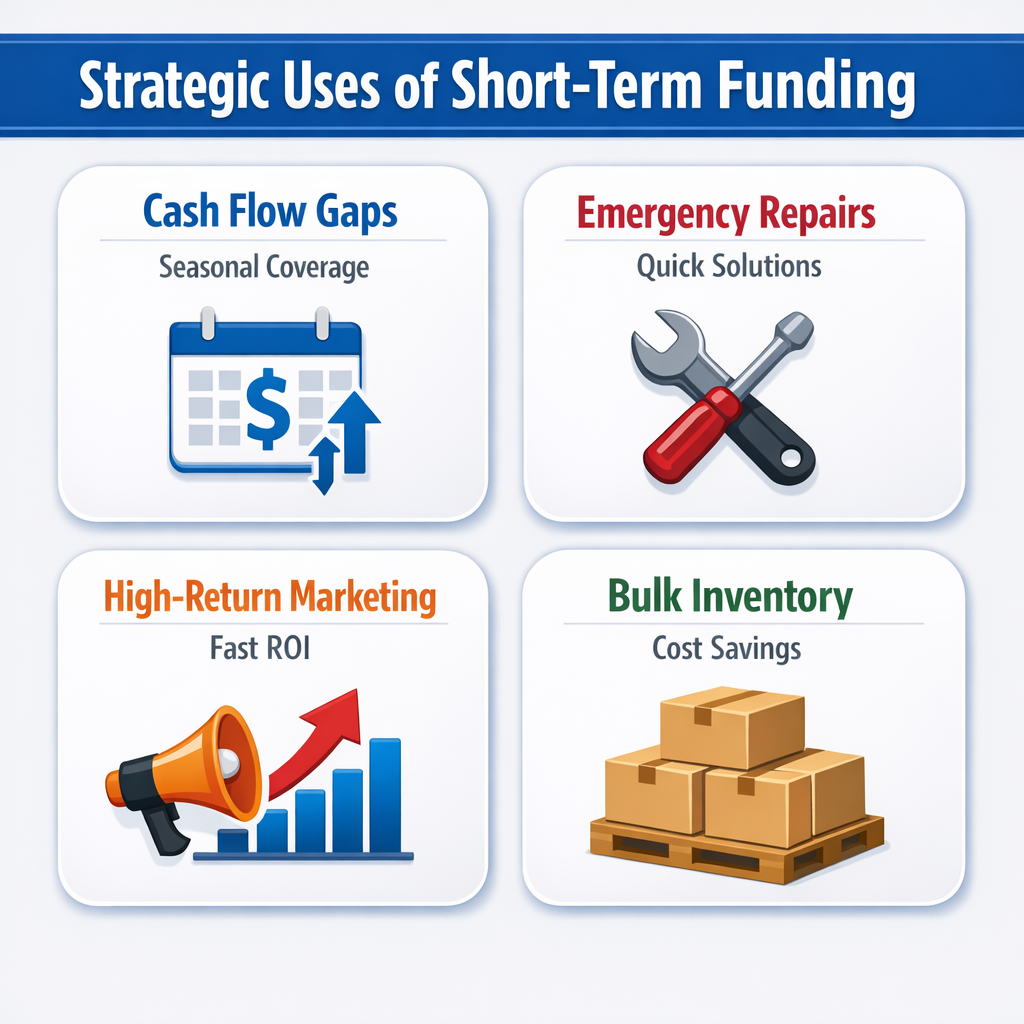 Strategic Uses of Short-Term Funding

Cash Flow Gaps

Seasonal Coverage

$

Emergency Repairs

Quick Solutions

High-Return Marketing

Fast ROI

Bulk Inventory

Cost Savings